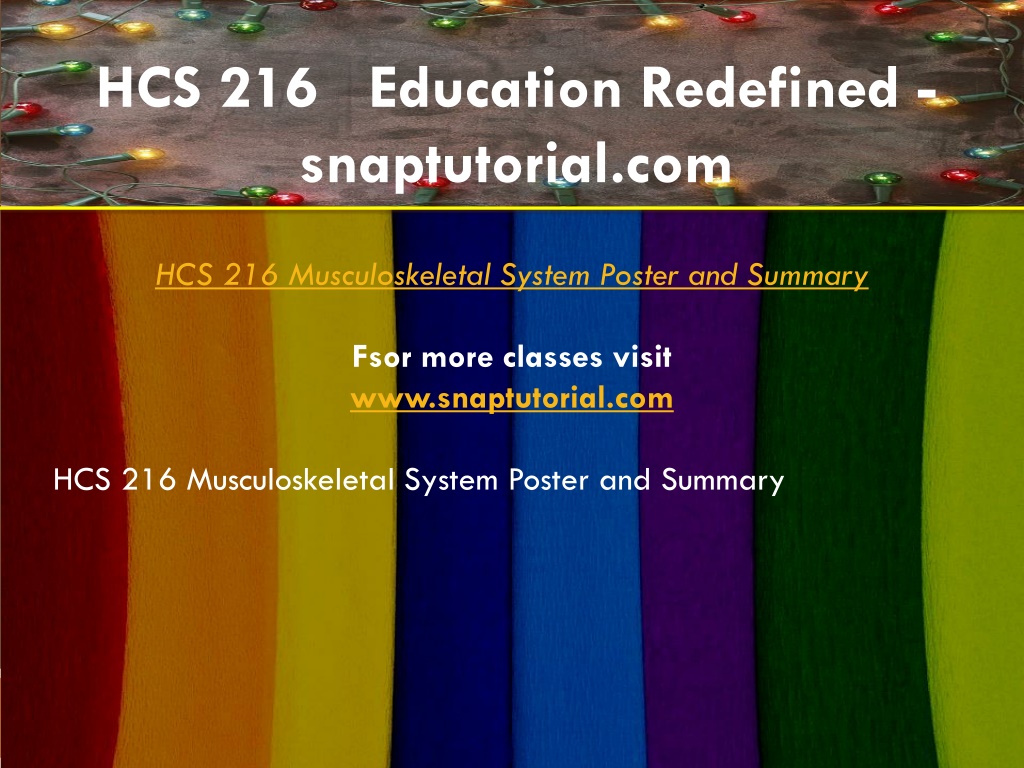 HCS 216 Education Redefined - snaptutorial.com

HCS 216 Musculoskeletal System Poster and Summary

Fsor more classes visit
www.snaptutorial.com

HCS 216 Musculoskeletal System Poster and Summary